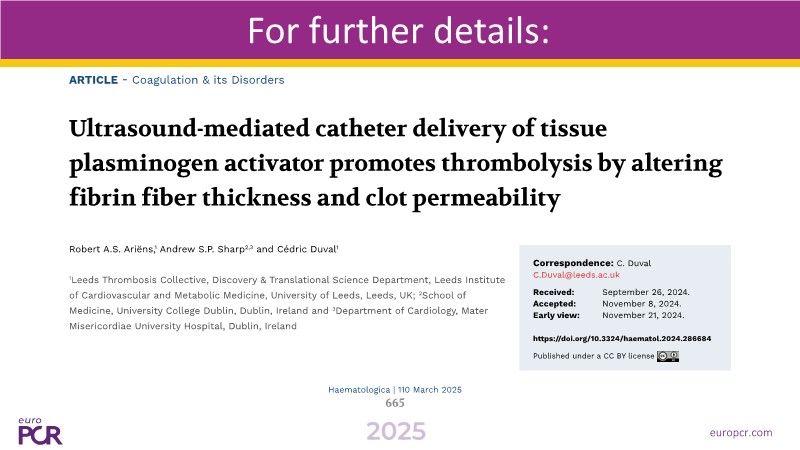 For further details:

ARTICLE - Coagulation & its Disorders

Ultrasound-mediated catheter delivery of tissue plasminogen activator promotes thrombolysis by altering fibrin fiber thickness and clot permeability

Robert A.S. Ariëns,$^1$ Andrew S.P. Sharp$^{2,3}$ and Cédric Duval$^1$

$^1$Leeds Thrombosis Collective, Discovery & Translational Science Department, Leeds Institute of Cardiovascular and Metabolic Medicine, University of Leeds, Leeds, UK; $^2$School of Medicine, University College Dublin, Dublin, Ireland and $^3$Department of Cardiology, Mater Misericordiae University Hospital, Dublin, Ireland

Correspondence: C. Duval
C.Duval@leeds.ac.uk

Received: September 26, 2024.
Accepted: November 8, 2024.
Early view: November 21, 2024.

https://doi.org/10.3324/haematol.2024.286684

Published under a CC BY license

Haematologica | 110 March 2025
665

euro PCR

2025

europcr.com